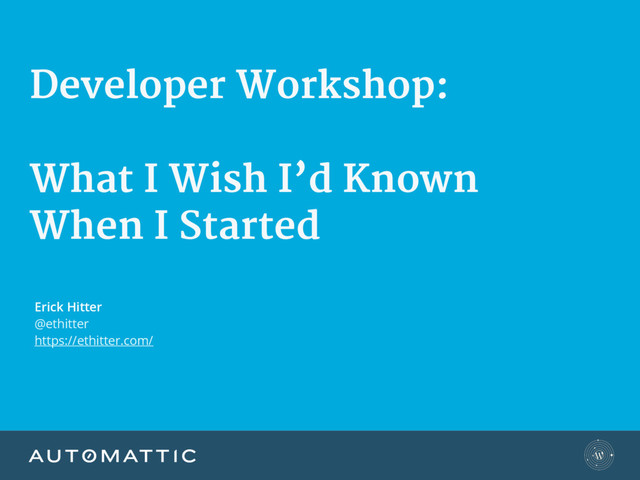 Developer Workshop:

What I Wish I'd Known When I Started

Erick Hitter
@ethitter
https://ethitter.com/

AUTOMATTIC

W